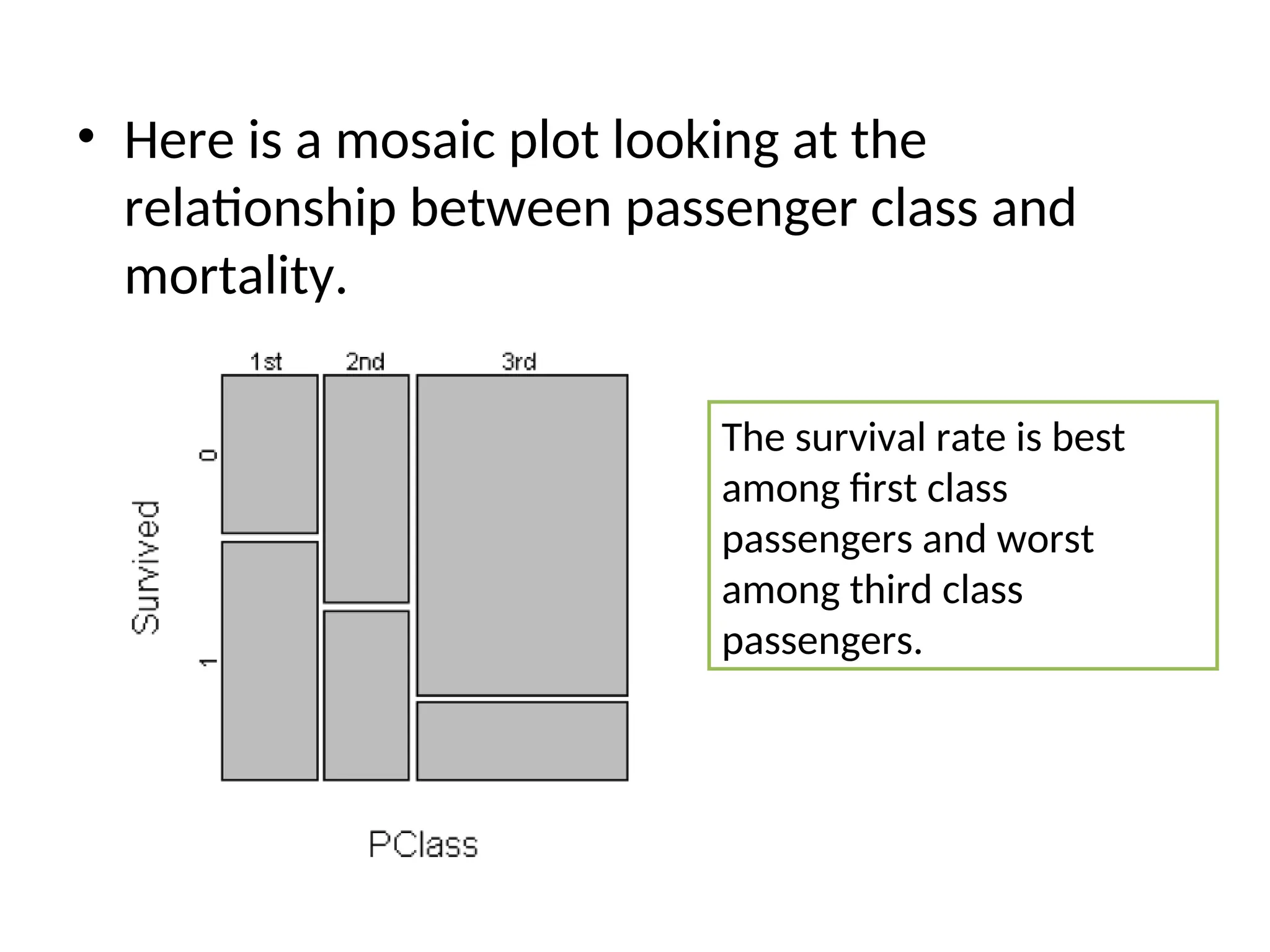 • Here is a mosaic plot looking at the relationship between passenger class and mortality.

1st
2nd
3rd

Survived
0
1

PClass

The survival rate is best among first class passengers and worst among third class passengers.